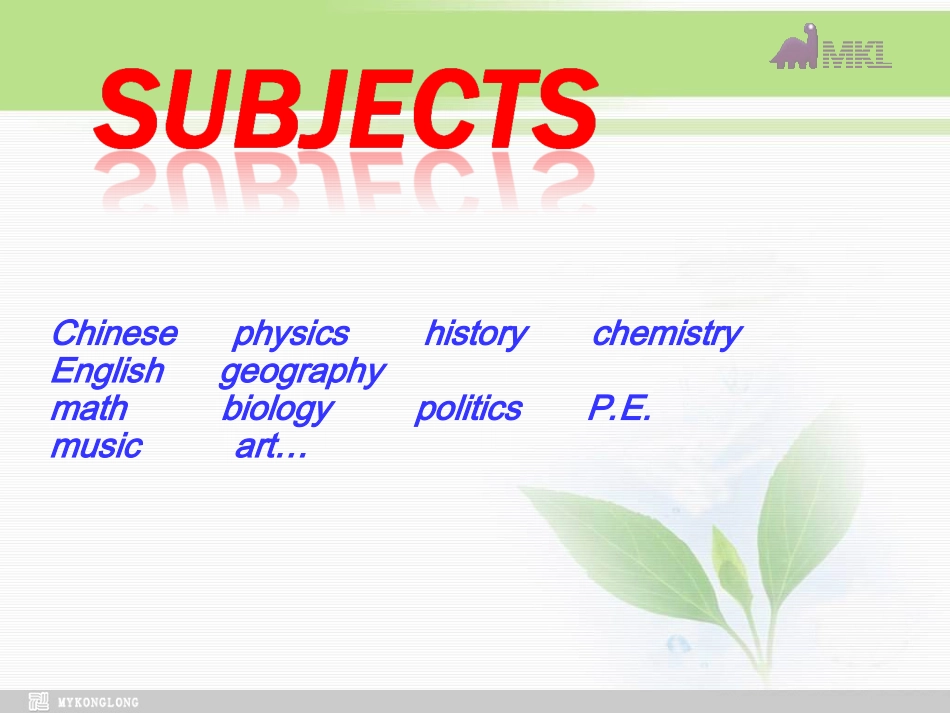 MKL

SUBJECTS

Chinese physics history chemistry
English geography
math biology politics P.E.
music art…

MYKONGLONG